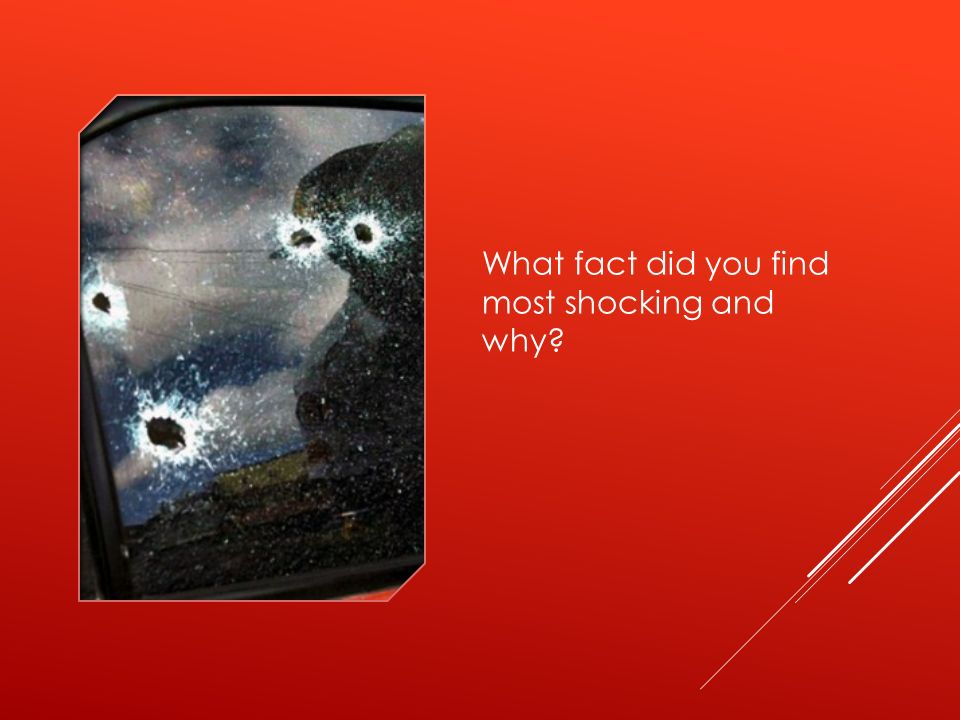 What fact did you find most shocking and why?